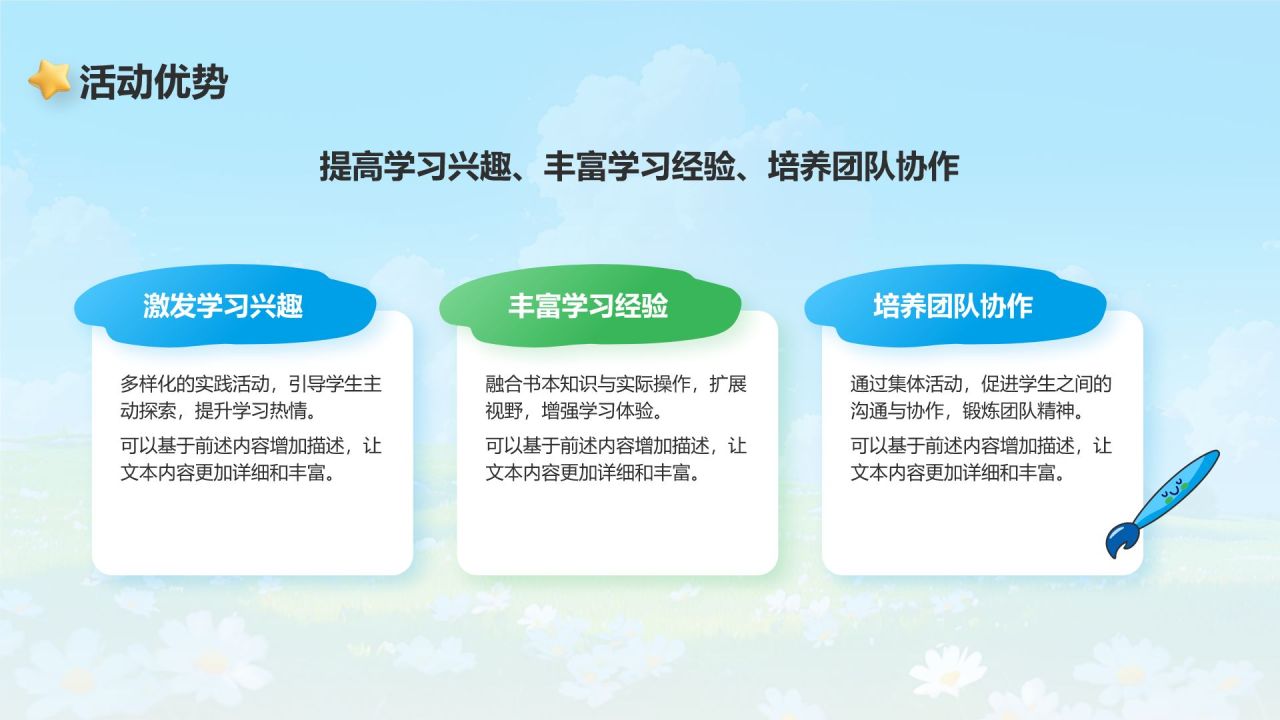 活动优势

提高学习兴趣、丰富学习经验、培养团队协作

激发学习兴趣

多样化的实践活动，引导学生主动探索，提升学习热情。

可以基于前述内容增加描述，让文本内容更加详细和丰富。

丰富学习经验

融合书本知识与实际操作，扩展视野，增强学习体验。

可以基于前述内容增加描述，让文本内容更加详细和丰富。

培养团队协作

通过集体活动，促进学生之间的沟通与协作，锻炼团队精神。

可以基于前述内容增加描述，让文本内容更加详细和丰富。